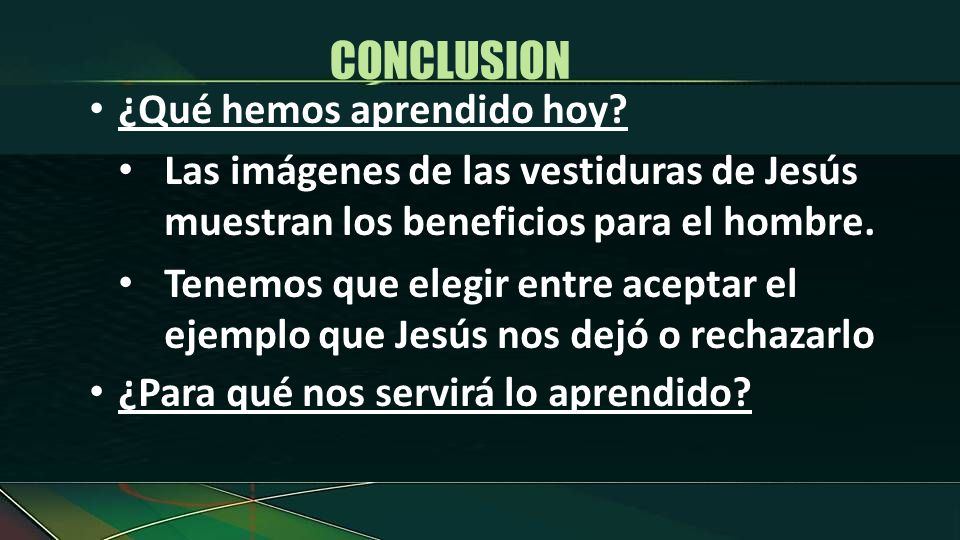 CONCLUSION

• ¿Qué hemos aprendido hoy?

• Las imágenes de las vestiduras de Jesús muestran los beneficios para el hombre.

• Tenemos que elegir entre aceptar el ejemplo que Jesús nos dejó o rechazarlo

• ¿Para qué nos servirá lo aprendido?